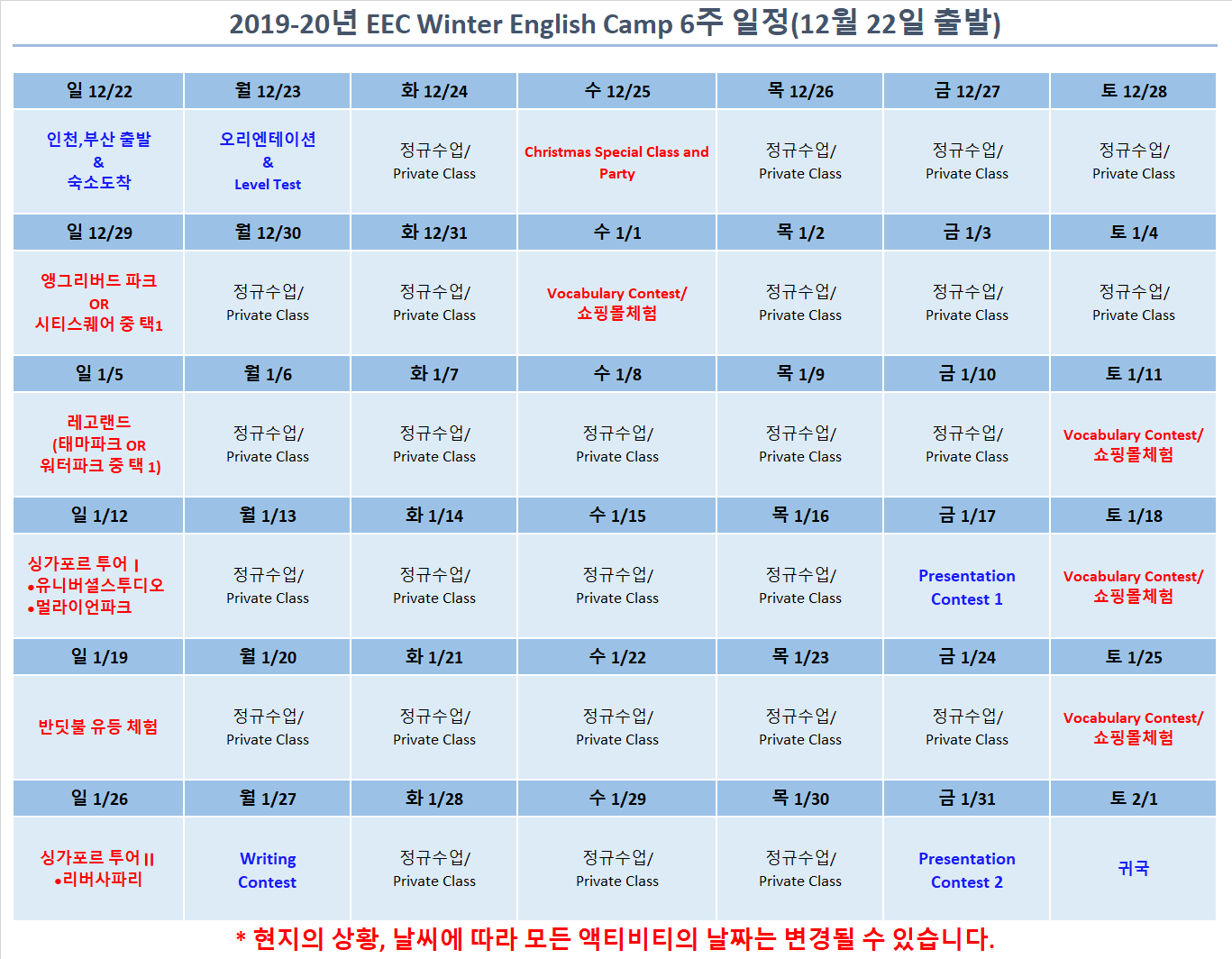 2019-20년 EEC Winter English Camp 6주 일정(12월 22일 출발)

| 일 12/22 | 월 12/23 | 화 12/24 | 수 12/25 | 목 12/26 | 금 12/27 | 토 12/28 |
|---|---|---|---|---|---|---|
| 인천,부산 출발 & 숙소도착 | 오리엔테이션 & Level Test | 정규수업/ Private Class | Christmas Special Class and Party | 정규수업/ Private Class | 정규수업/ Private Class | 정규수업/ Private Class |
| 일 12/29 | 월 12/30 | 화 12/31 | 수 1/1 | 목 1/2 | 금 1/3 | 토 1/4 |
| 앵그리버드 파크 OR 시티스퀘어 중 택1 | 정규수업/ Private Class | 정규수업/ Private Class | Vocabulary Contest/ 쇼핑몰체험 | 정규수업/ Private Class | 정규수업/ Private Class | 정규수업/ Private Class |
| 일 1/5 | 월 1/6 | 화 1/7 | 수 1/8 | 목 1/9 | 금 1/10 | 토 1/11 |
| 레고랜드 (테마파크 OR 워터파크 중 택 1) | 정규수업/ Private Class | 정규수업/ Private Class | 정규수업/ Private Class | 정규수업/ Private Class | 정규수업/ Private Class | Vocabulary Contest/ 쇼핑몰체험 |
| 일 1/12 | 월 1/13 | 화 1/14 | 수 1/15 | 목 1/16 | 금 1/17 | 토 1/18 |
| 싱가포르 투어 I •유니버셜스투디오 •멀라이언파크 | 정규수업/ Private Class | 정규수업/ Private Class | 정규수업/ Private Class | 정규수업/ Private Class | Presentation Contest 1 | Vocabulary Contest/ 쇼핑몰체험 |
| 일 1/19 | 월 1/20 | 화 1/21 | 수 1/22 | 목 1/23 | 금 1/24 | 토 1/25 |
| 반딧불 유등 체험 | 정규수업/ Private Class | 정규수업/ Private Class | 정규수업/ Private Class | 정규수업/ Private Class | 정규수업/ Private Class | Vocabulary Contest/ 쇼핑몰체험 |
| 일 1/26 | 월 1/27 | 화 1/28 | 수 1/29 | 목 1/30 | 금 1/31 | 토 2/1 |
| 싱가포르 투어 II •리버사파리 | Writing Contest | 정규수업/ Private Class | 정규수업/ Private Class | 정규수업/ Private Class | Presentation Contest 2 | 귀국 |

* 현지의 상황, 날씨에 따라 모든 액티비티의 날짜는 변경될 수 있습니다.